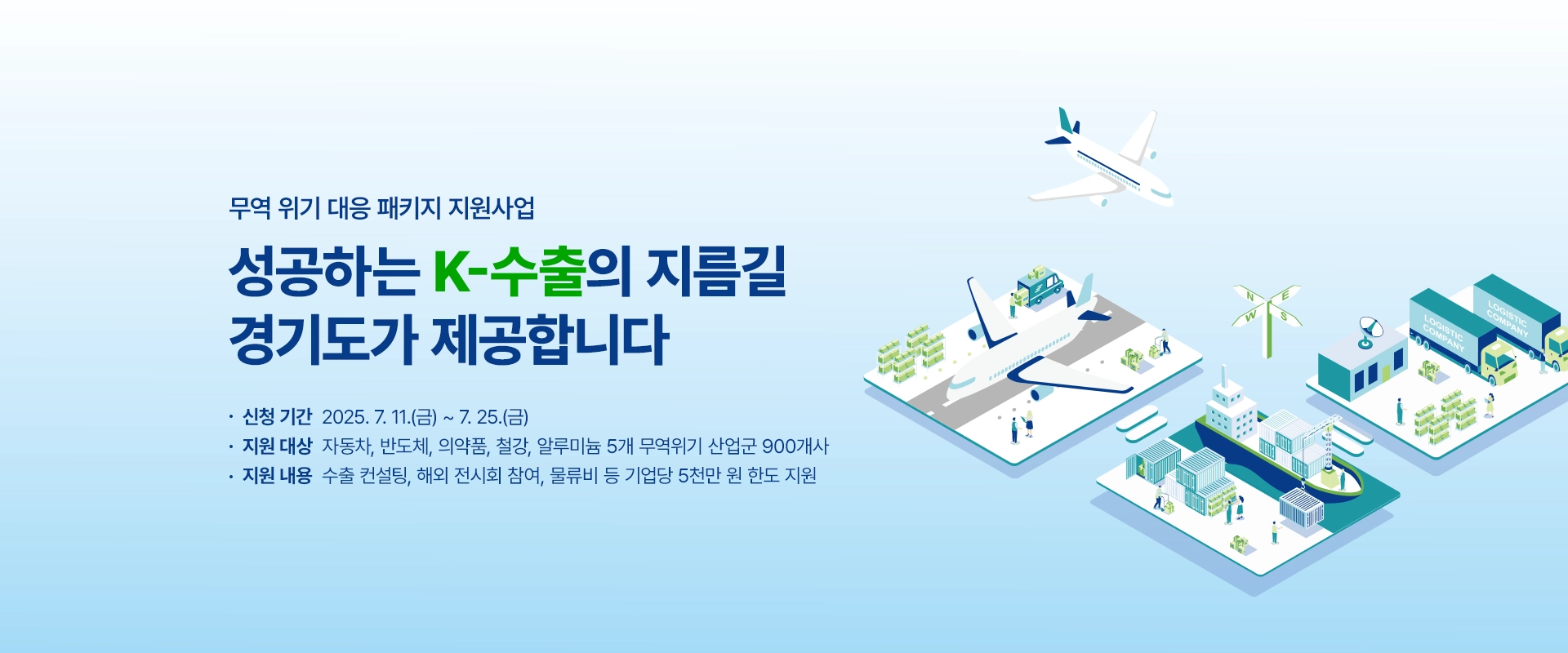 무역 위기 대응 패키지 지원사업

성공하는 K-수출의 지름길
경기도가 제공합니다

· 신청 기간 2025. 7. 11.(금) ~ 7. 25.(금)
· 지원 대상 자동차, 반도체, 의약품, 철강, 알루미늄 5개 무역위기 산업군 900개사
· 지원 내용 수출 컨설팅, 해외 전시회 참여, 물류비 등 기업당 5천만 원 한도 지원

N E W S

LOGISTIC COMPANY

LOGISTIC COMPANY